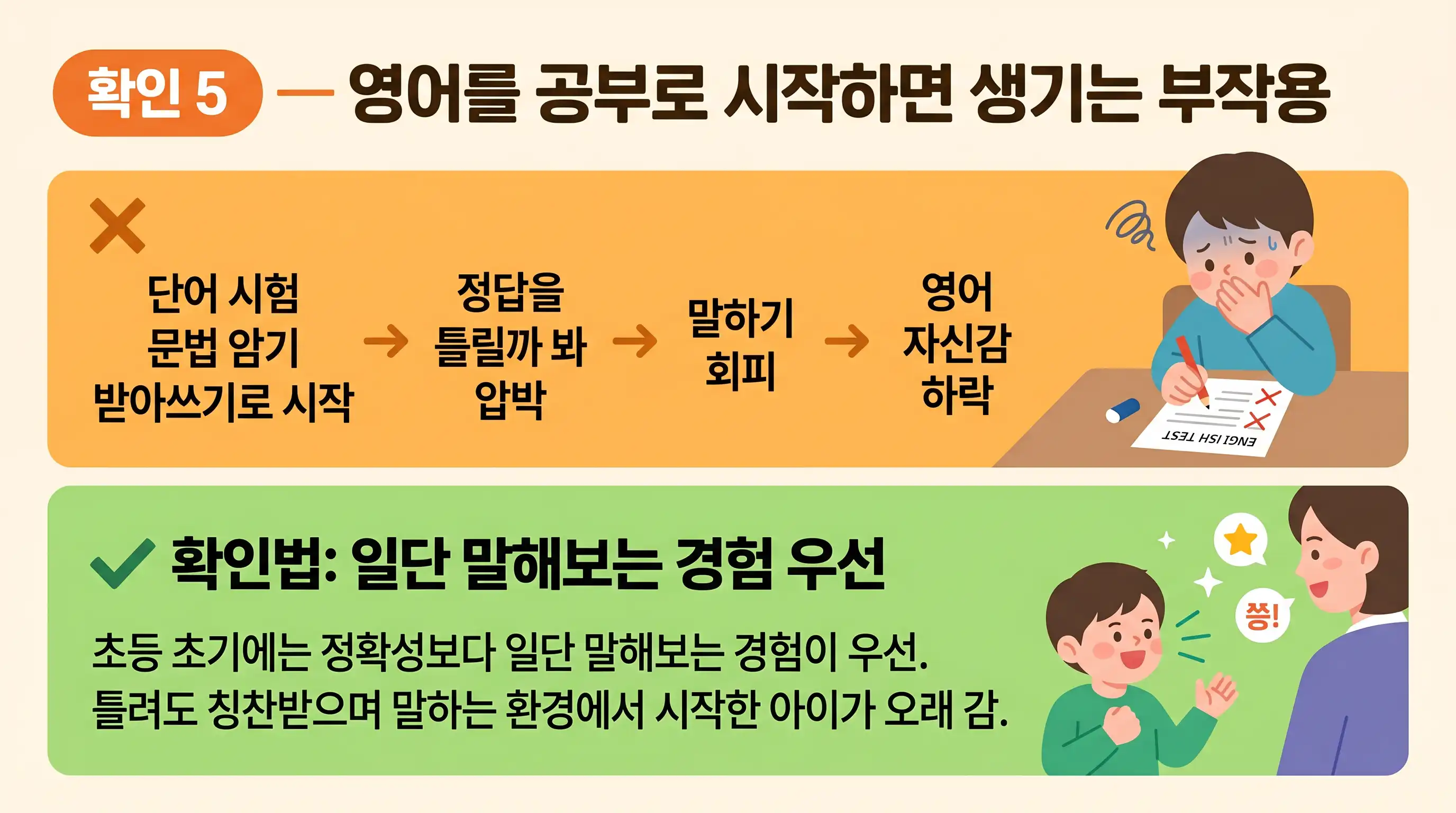 확인 5 — 영어를 공부로 시작하면 생기는 부작용

단어 시험
문법 암기
받아쓰기로 시작 → 정답을
틀릴까 봐
압박 → 말하기
회피 → 영어
자신감
하락

ENGLISH TEST

확인법: 일단 말해보는 경험 우선

초등 초기에는 정확성보다 일단 말해보는 경험이 우선.
틀려도 칭찬받으며 말하는 환경에서 시작한 아이가 오래 감.

쫑!